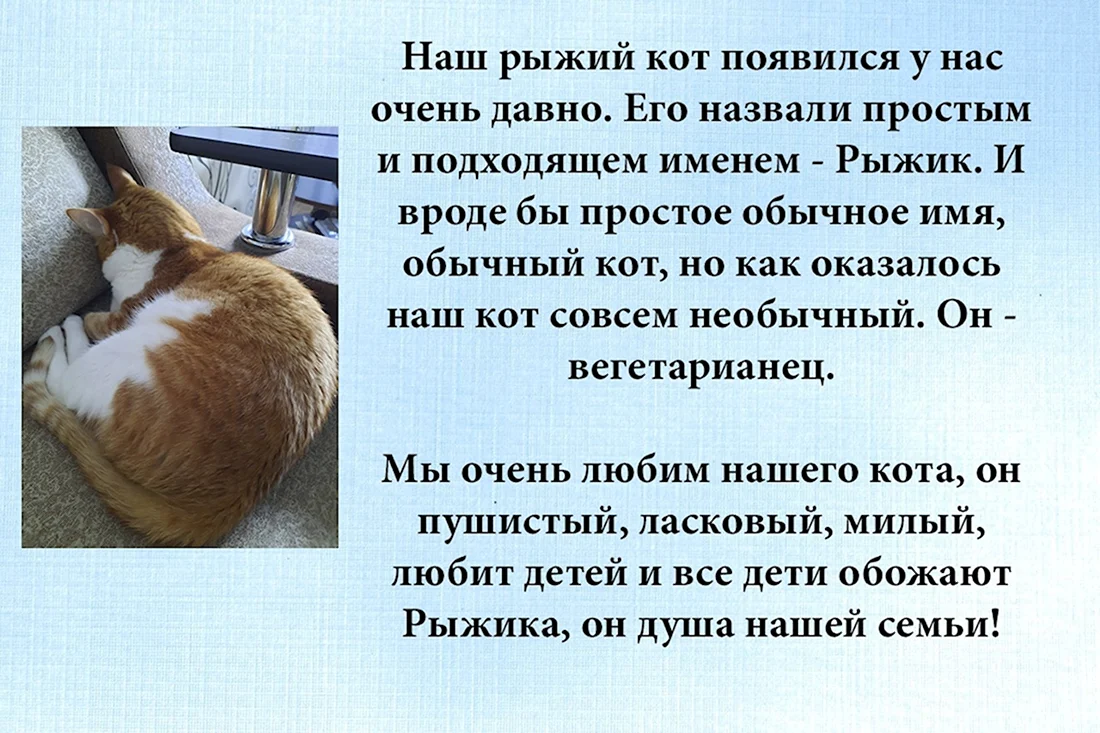 Наш рыжий кот появился у нас очень давно. Его назвали простым и подходящем именем - Рыжик. И вроде бы простое обычное имя, обычный кот, но как оказалось наш кот совсем необычный. Он - вегетарианец.

Мы очень любим нашего кота, он пушистый, ласковый, милый, любит детей и все дети обожают Рыжика, он душа нашей семьи!